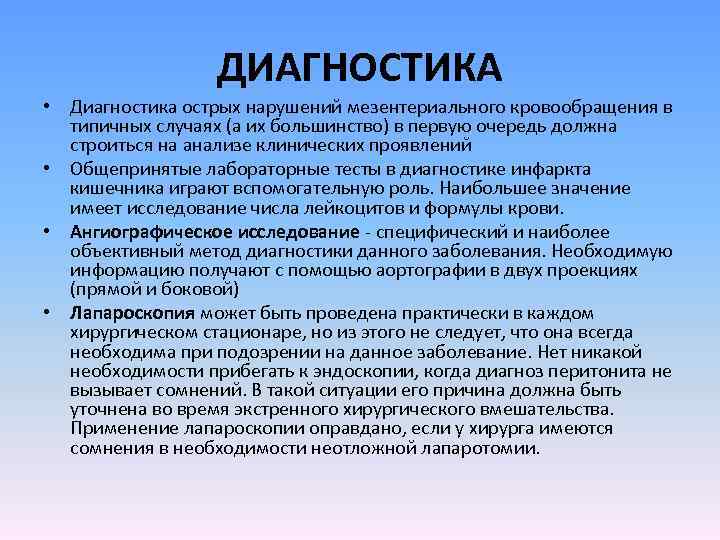 ДИАГНОСТИКА

• Диагностика острых нарушений мезентериального кровообращения в типичных случаях (а их большинство) в первую очередь должна строиться на анализе клинических проявлений

• Общепринятые лабораторные тесты в диагностике инфаркта кишечника играют вспомогательную роль. Наибольшее значение имеет исследование числа лейкоцитов и формулы крови.

• Ангиографическое исследование - специфический и наиболее объективный метод диагностики данного заболевания. Необходимую информацию получают с помощью аортографии в двух проекциях (прямой и боковой)

• Лапароскопия может быть проведена практически в каждом хирургическом стационаре, но из этого не следует, что она всегда необходима при подозрении на данное заболевание. Нет никакой необходимости прибегать к эндоскопии, когда диагноз перитонита не вызывает сомнений. В такой ситуации его причина должна быть уточнена во время экстренного хирургического вмешательства. Применение лапароскопии оправдано, если у хирурга имеются сомнения в необходимости неотложной лапаротомии.